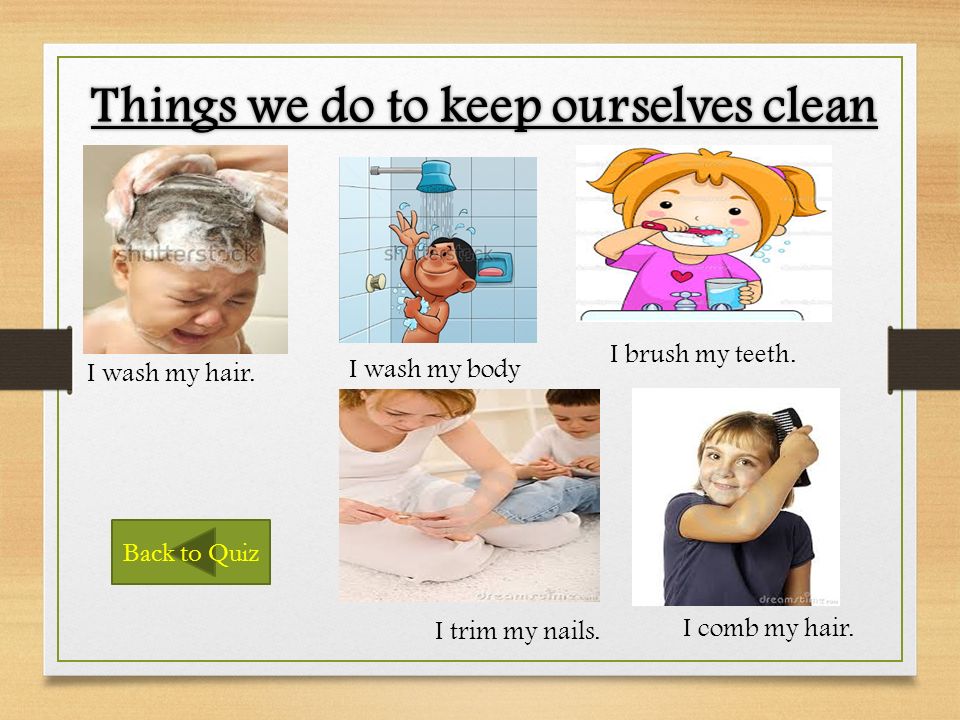 Things we do to keep ourselves clean

shutterstock

shutterstock

I wash my hair.

I wash my body

I brush my teeth.

Back to Quiz

dreamstime

dreamstime

I trim my nails.

I comb my hair.